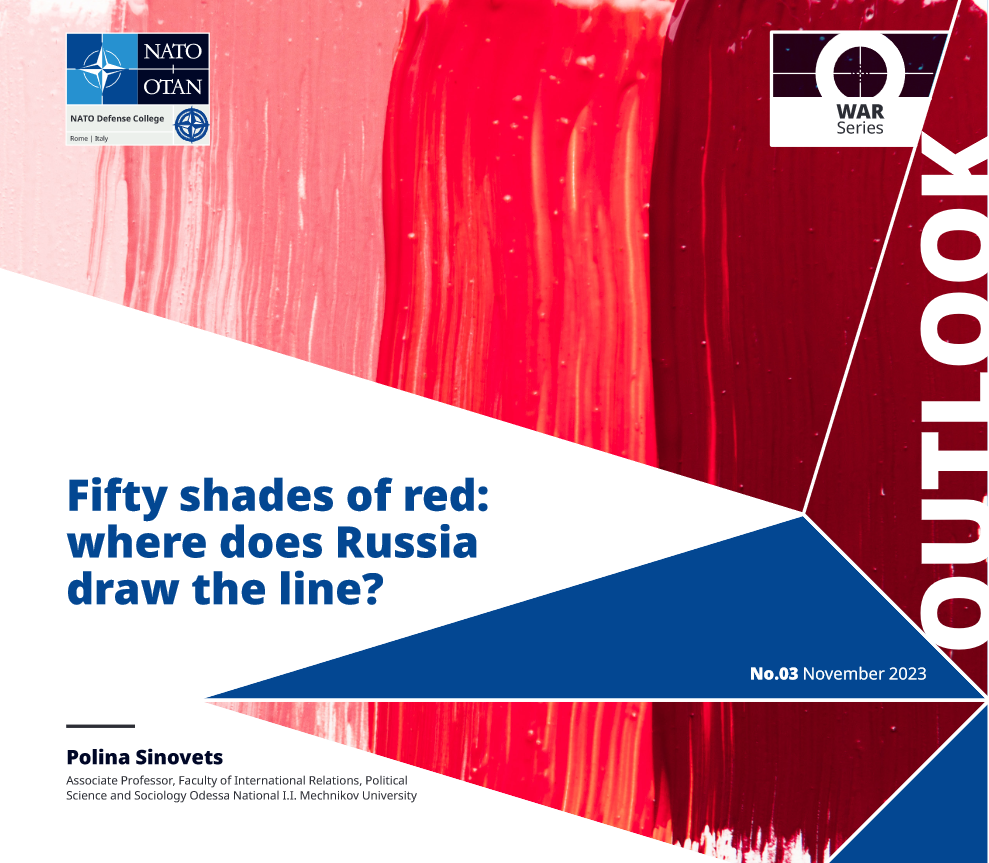 NATO
OTAN
NATO Defense College
Rome | Italy

WAR
Series

OUTLOOK

Fifty shades of red: where does Russia draw the line?

No.03 November 2023

Polina Sinovets
Associate Professor, Faculty of International Relations, Political Science and Sociology Odessa National I.I. Mechnikov University